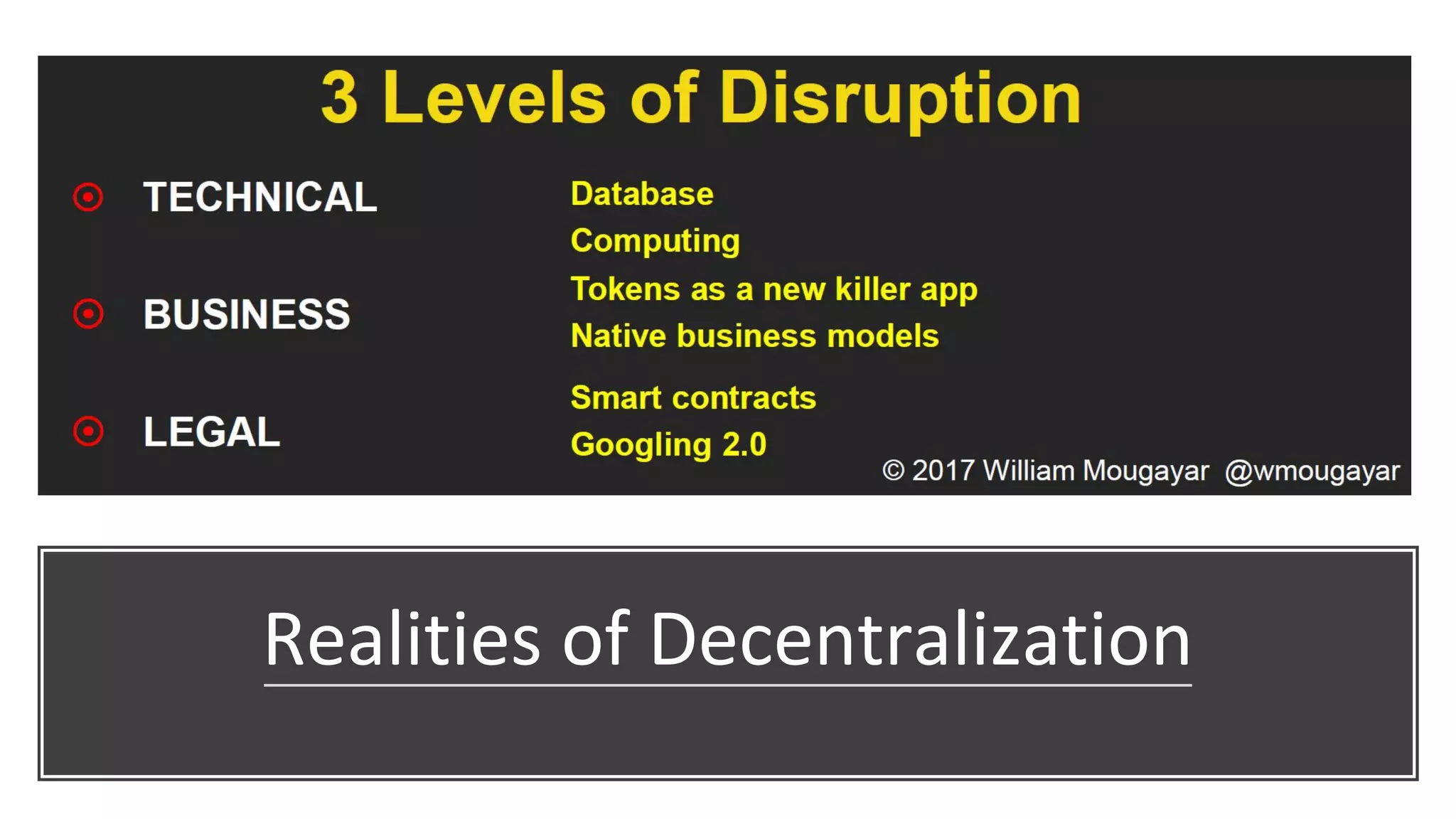 3 Levels of Disruption

TECHNICAL

BUSINESS

LEGAL

Database
Computing
Tokens as a new killer app
Native business models
Smart contracts
Googling 2.0

© 2017 William Mougayar @wmougayar

Realities of Decentralization